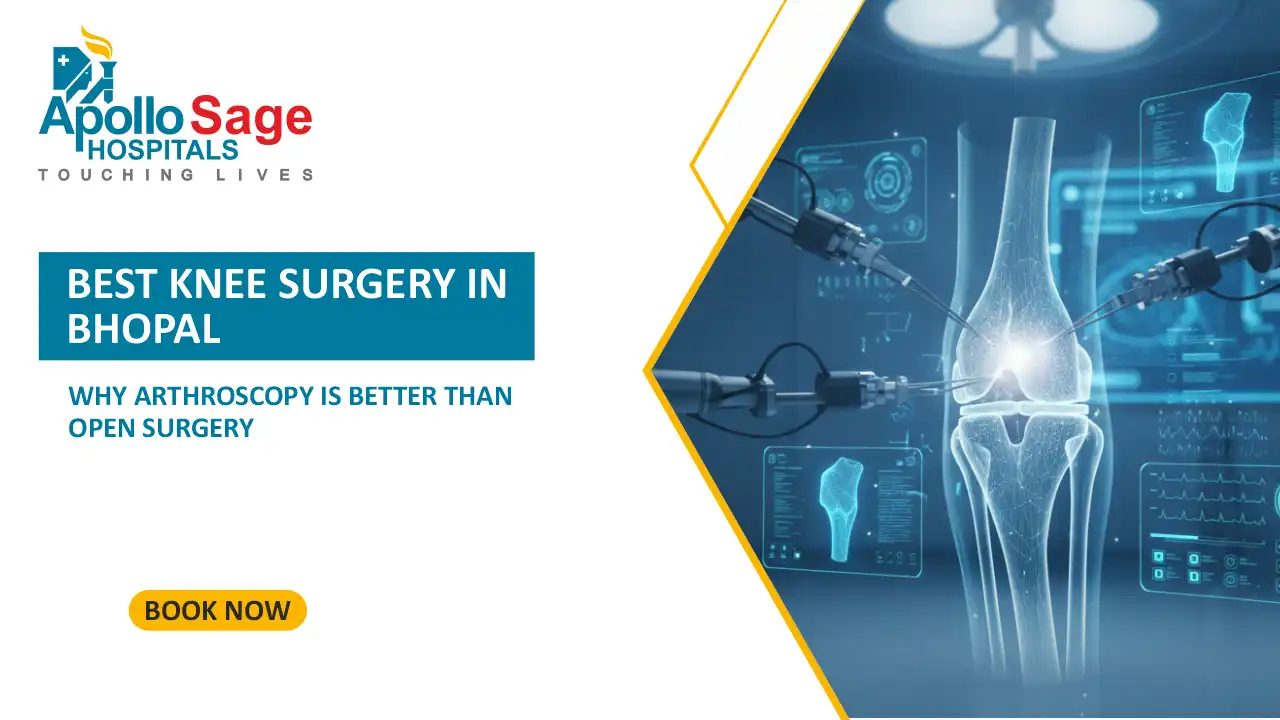 Apollo Sage HOSPITALS
TOUCHING LIVES

BEST KNEE SURGERY IN BHOPAL

WHY ARTHROSCOPY IS BETTER THAN OPEN SURGERY

BOOK NOW